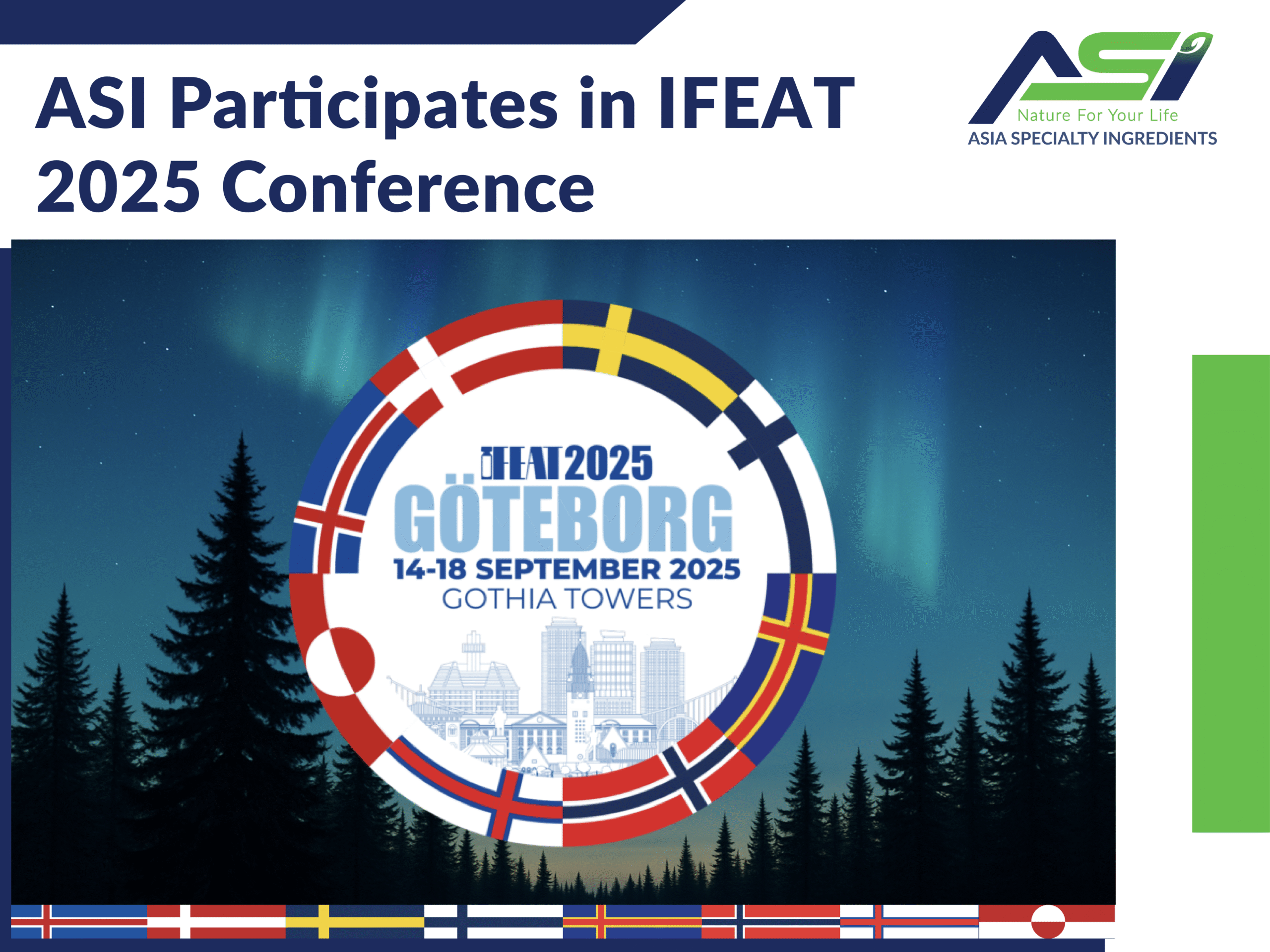 ASI Participates in IFEAT 2025 Conference

ASI
Nature For Your Life
ASIA SPECIALTY INGREDIENTS

IFEAT 2025
GÖTEBORG
14-18 SEPTEMBER 2025
GOTHIA TOWERS